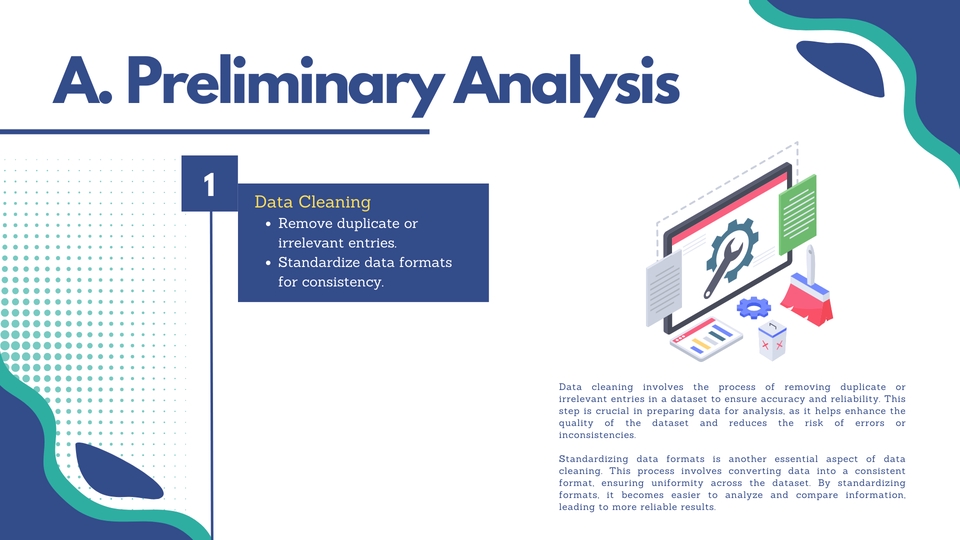 A. Preliminary Analysis

1

Data Cleaning

- Remove duplicate or irrelevant entries.
- Standardize data formats for consistency.

Data cleaning involves the process of removing duplicate or irrelevant entries in a dataset to ensure accuracy and reliability. This step is crucial in preparing data for analysis, as it helps enhance the quality of the dataset and reduces the risk of errors or inconsistencies.

Standardizing data formats is another essential aspect of data cleaning. This process involves converting data into a consistent format, ensuring uniformity across the dataset. By standardizing formats, it becomes easier to analyze and compare information, leading to more reliable results.